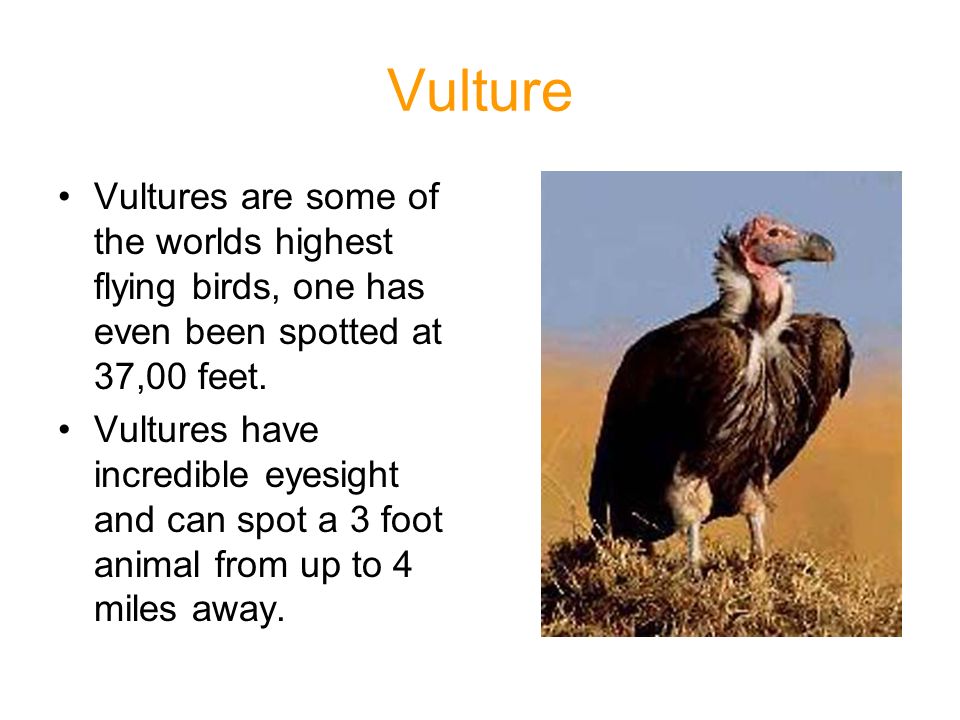 Vulture

• Vultures are some of the worlds highest flying birds, one has even been spotted at 37,00 feet.
• Vultures have incredible eyesight and can spot a 3 foot animal from up to 4 miles away.